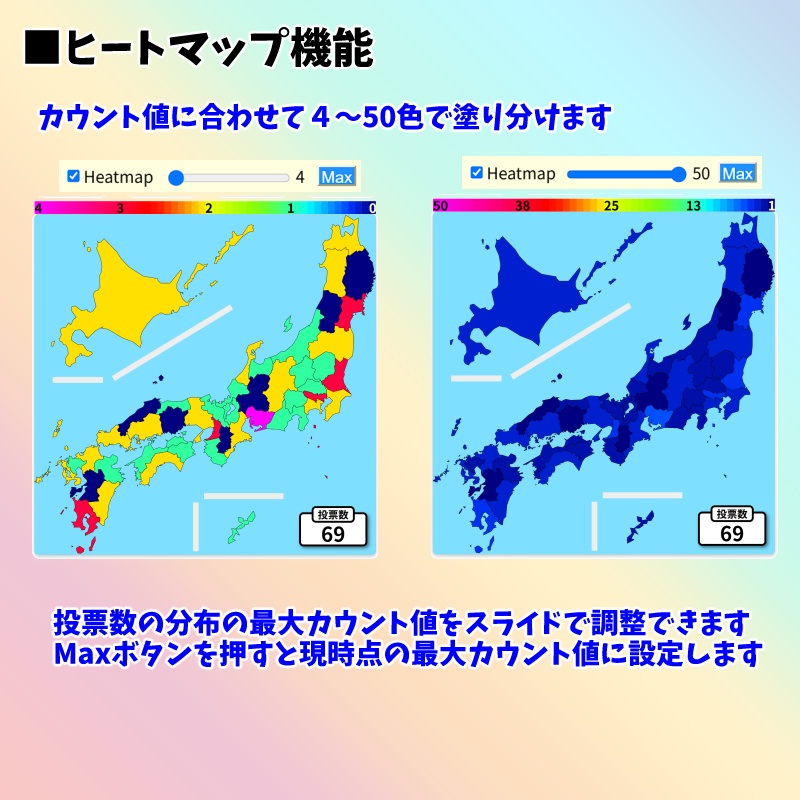 ■ヒートマップ機能

カウント値に合わせて４～50色で塗り分けます

Heatmap 4 Max

4 3 2 1 0

投票数
69

Heatmap 50 Max

50 38 25 13 1

投票数
69

投票数の分布の最大カウント値をスライドで調整できます
Maxボタンを押すと現時点の最大カウント値に設定します